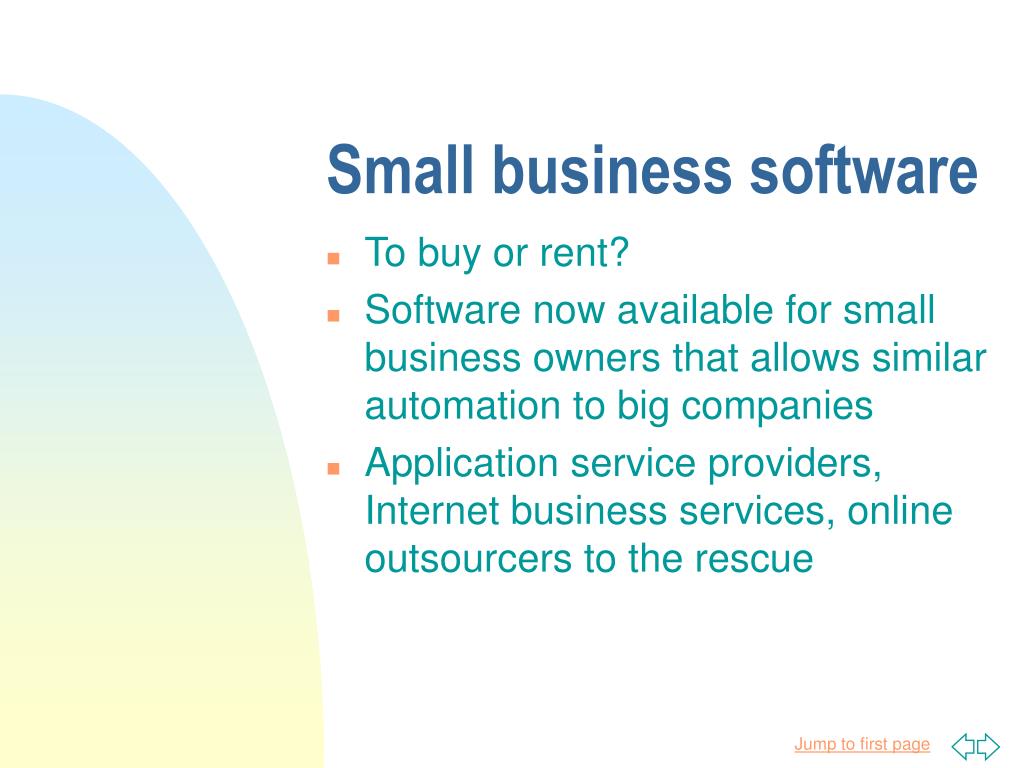 Small business software

- To buy or rent?
- Software now available for small business owners that allows similar automation to big companies
- Application service providers, Internet business services, online outsourcers to the rescue

Jump to first page